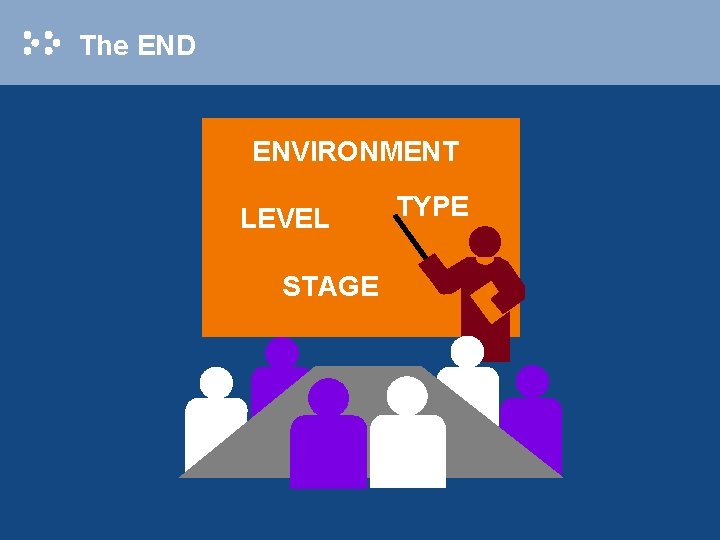 The END

ENVIRONMENT

LEVEL

TYPE

STAGE